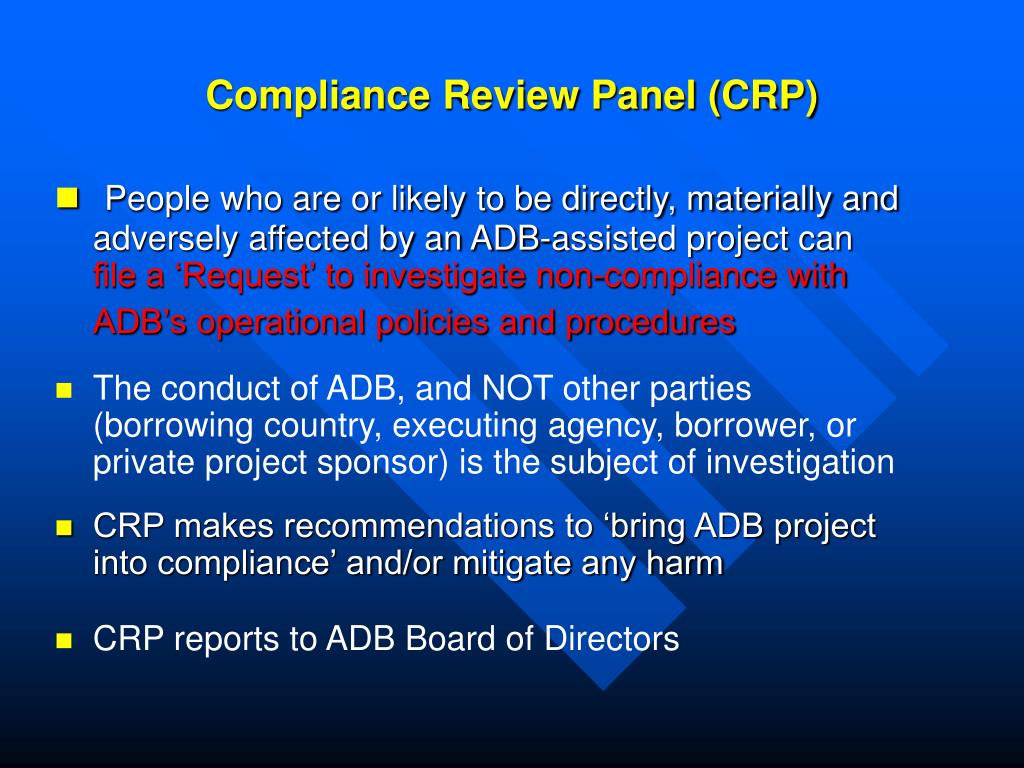 Compliance Review Panel (CRP)

People who are or likely to be directly, materially and adversely affected by an ADB-assisted project can file a ‘Request’ to investigate non-compliance with ADB’s operational policies and procedures

The conduct of ADB, and NOT other parties (borrowing country, executing agency, borrower, or private project sponsor) is the subject of investigation

CRP makes recommendations to ‘bring ADB project into compliance’ and/or mitigate any harm

CRP reports to ADB Board of Directors